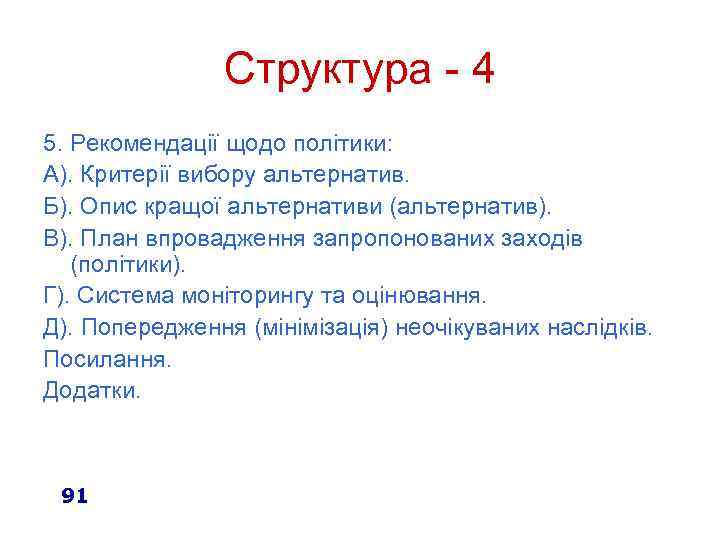 Структура - 4

5. Рекомендації щодо політики:

А). Критерії вибору альтернатив.

Б). Опис кращої альтернативи (альтернатив).

В). План впровадження запропонованих заходів (політики).

Г). Система моніторингу та оцінювання.

Д). Попередження (мінімізація) неочікуваних наслідків.

Посилання.

Додатки.

91